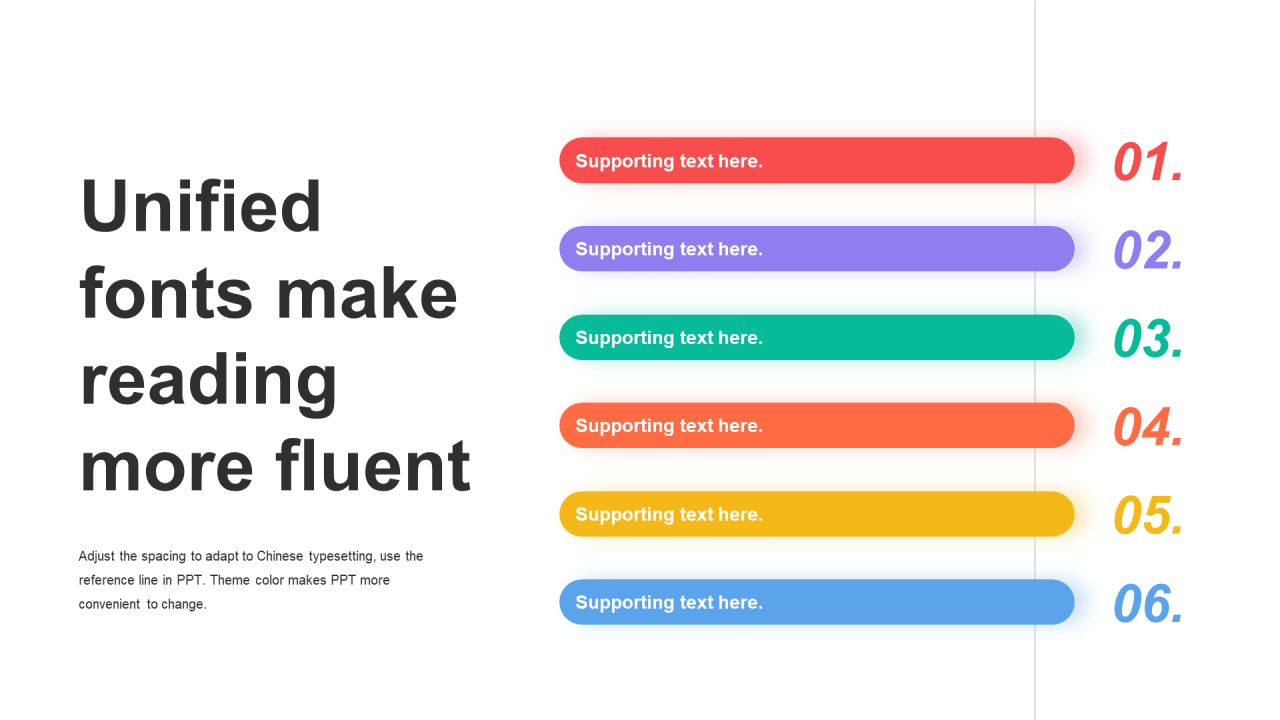 Unified fonts make reading more fluent

Adjust the spacing to adapt to Chinese typesetting, use the reference line in PPT. Theme color makes PPT more convenient to change.

Supporting text here.
01.

Supporting text here.
02.

Supporting text here.
03.

Supporting text here.
04.

Supporting text here.
05.

Supporting text here.
06.